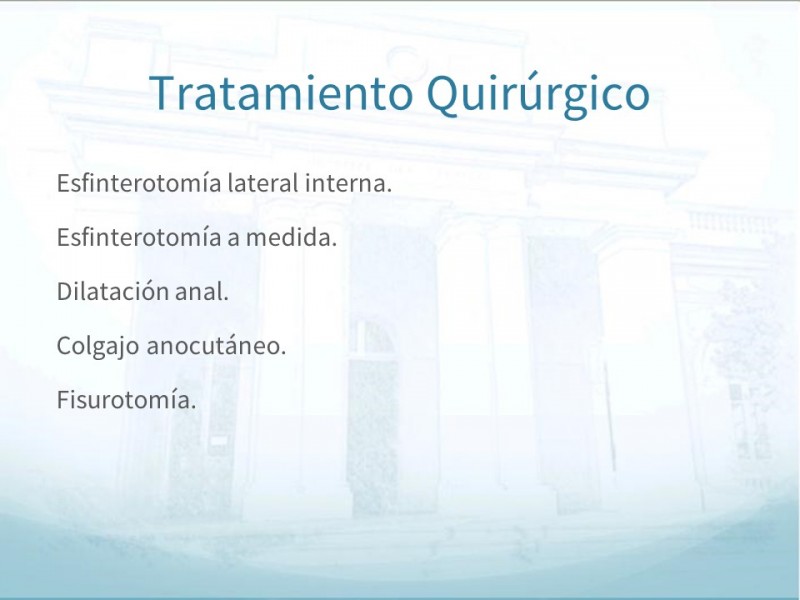 Tratamiento Quirúrgico

Esfinterotomía lateral interna.

Esfinterotomía a medida.

Dilatación anal.

Colgajo anocutáneo.

Fisurotomía.